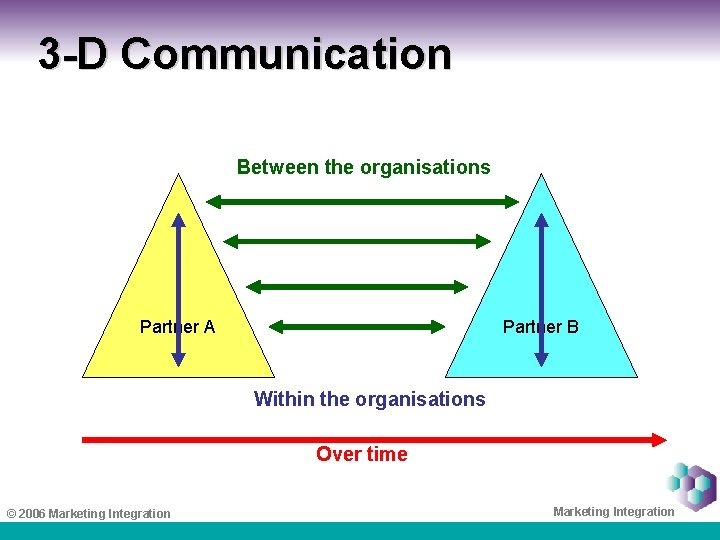 3-D Communication

Between the organisations

Partner A

Partner B

Within the organisations

Over time

© 2006 Marketing Integration

Marketing Integration